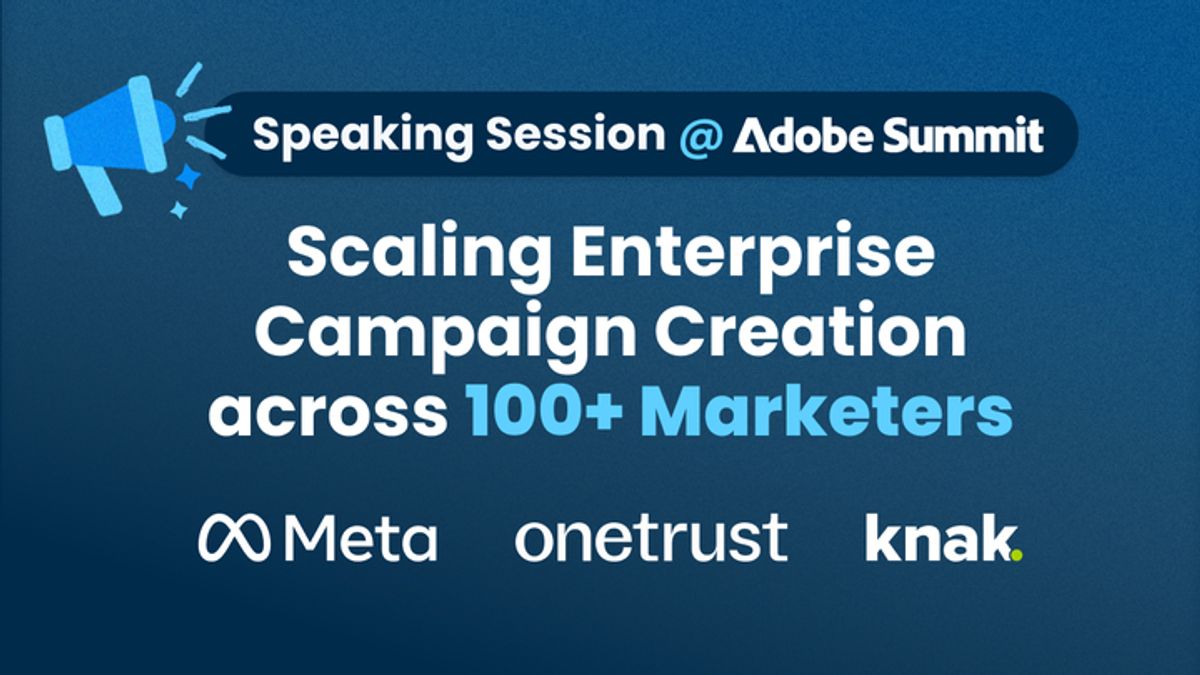 Speaking Session @ Adobe Summit

Scaling Enterprise Campaign Creation across 100+ Marketers

Meta onetrust knak.